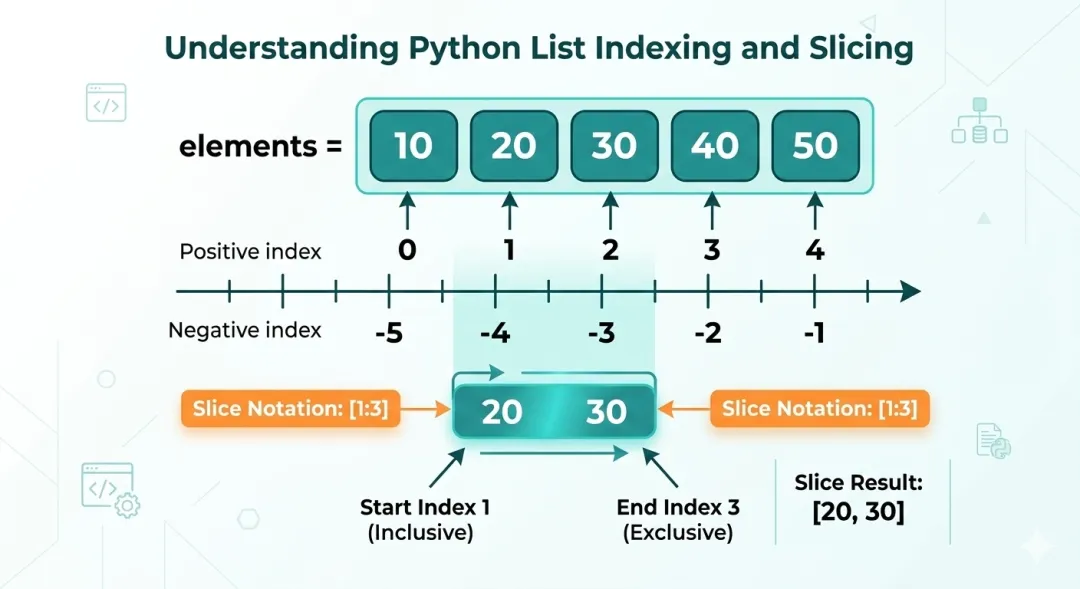 Understanding Python List Indexing and Slicing

elements = 10 20 30 40 50

Positive index 0 1 2 3 4

Negative index -5 -4 -3 -2 -1

Slice Notation: [1:3] 20 30 Slice Notation: [1:3]

Start Index 1 (Inclusive)

End Index 3 (Exclusive)

Slice Result: [20, 30]